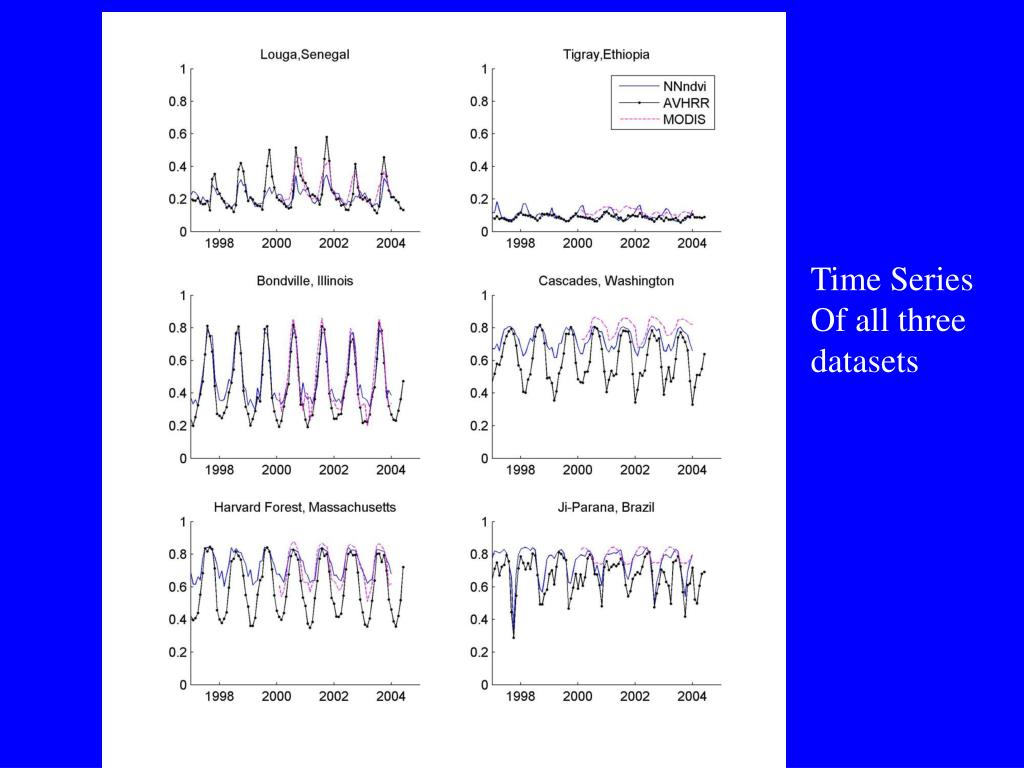 Louga,Senegal

1
0.8
0.6
0.4
0.2
0
1998 2000 2002 2004

Tigray,Ethiopia

NNndvi
AVHRR
MODIS

1
0.8
0.6
0.4
0.2
0
1998 2000 2002 2004

Bondville, Illinois

1
0.8
0.6
0.4
0.2
0
1998 2000 2002 2004

Cascades, Washington

1
0.8
0.6
0.4
0.2
0
1998 2000 2002 2004

Harvard Forest, Massachusetts

1
0.8
0.6
0.4
0.2
0
1998 2000 2002 2004

Ji-Parana, Brazil

1
0.8
0.6
0.4
0.2
0
1998 2000 2002 2004

Time Series Of all three datasets